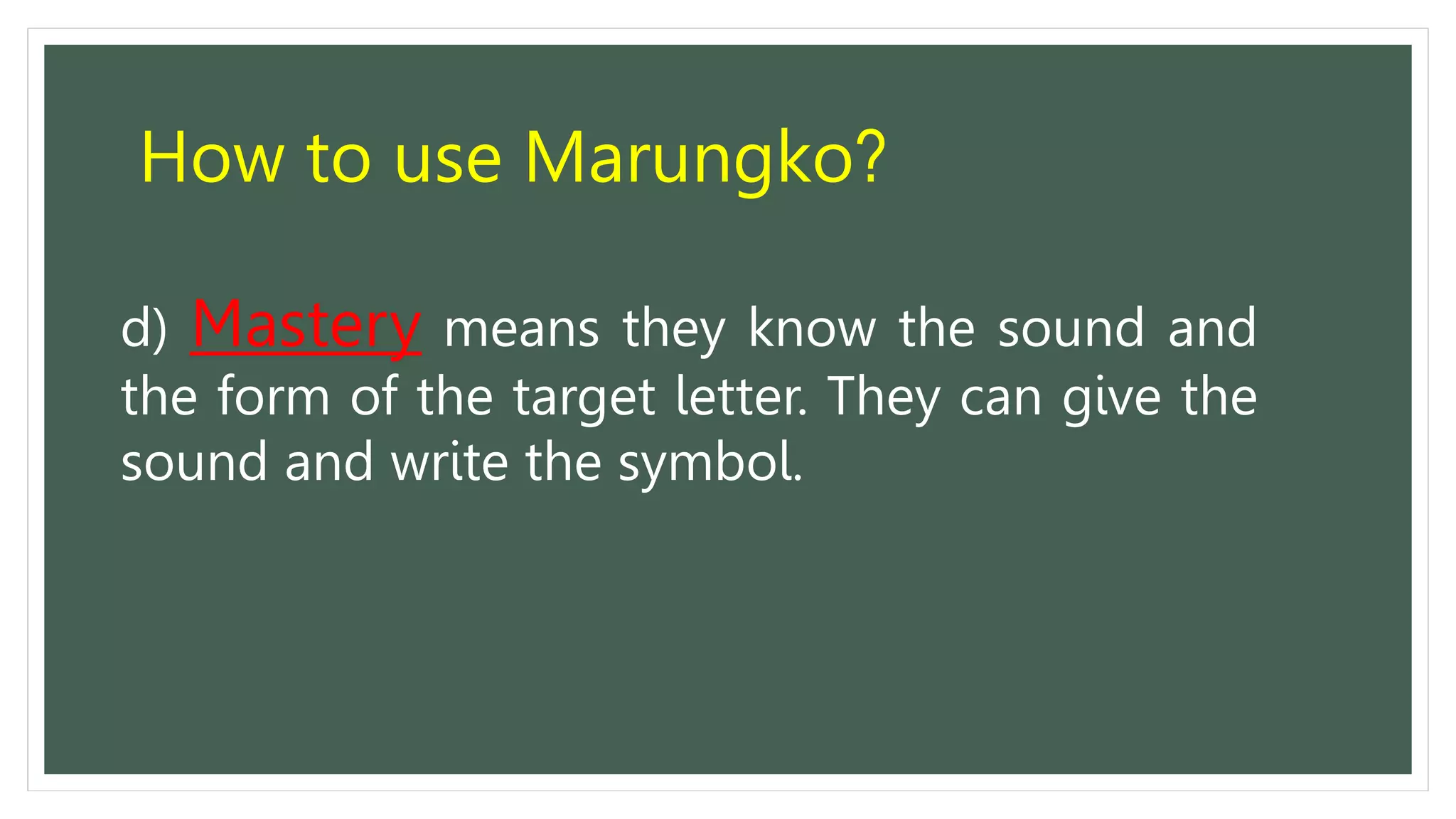 How to use Marungko?

d) Mastery means they know the sound and the form of the target letter. They can give the sound and write the symbol.